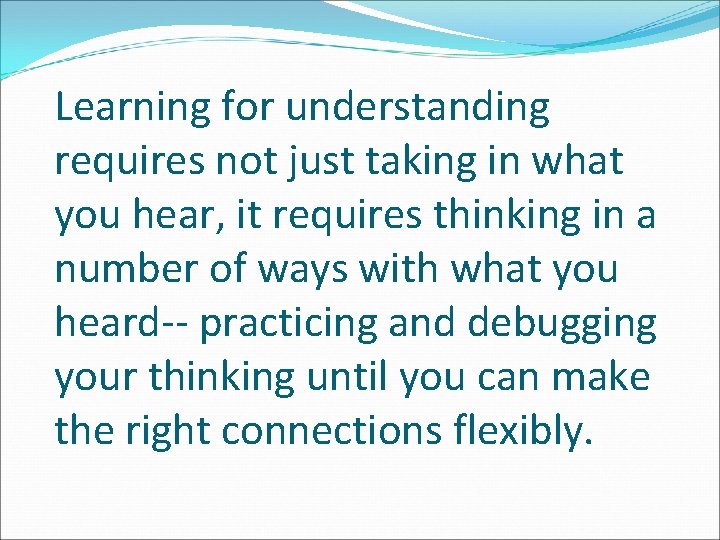 Learning for understanding requires not just taking in what you hear, it requires thinking in a number of ways with what you heard-- practicing and debugging your thinking until you can make the right connections flexibly.